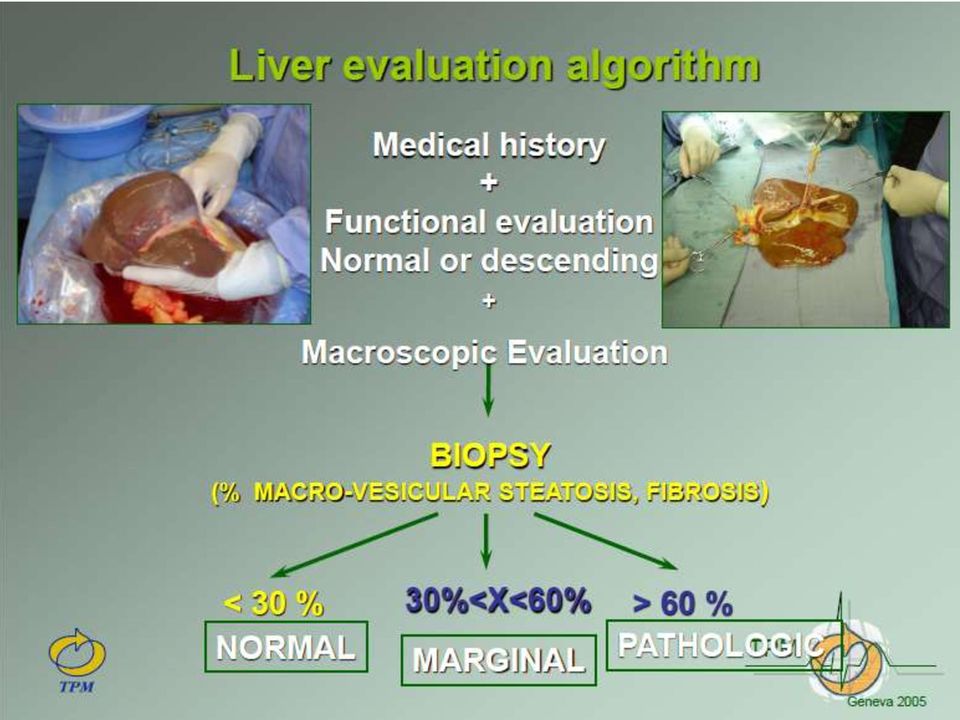 Liver evaluation algorithm

Medical history
+
Functional evaluation
Normal or descending
+
Macroscopic Evaluation

BIOPSY
(% MACRO-VESICULAR STEATOSIS, FIBROSIS)

< 30 %
NORMAL

30%<X<60%
MARGINAL

> 60 %
PATHOLOGIC

TPM

Geneva 2005